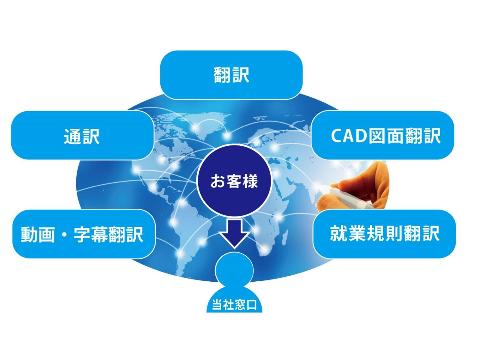 翻訳

通訳

CAD図面翻訳

お客様

動画・字幕翻訳

就業規則翻訳

当社窓口